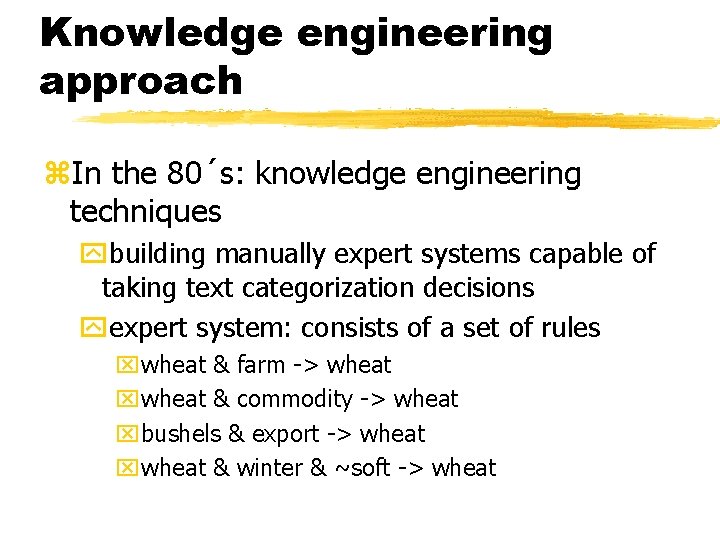 Knowledge engineering approach

In the 80´s: knowledge engineering techniques

building manually expert systems capable of taking text categorization decisions

expert system: consists of a set of rules

wheat & farm -> wheat

wheat & commodity -> wheat

bushels & export -> wheat

wheat & winter & ~soft -> wheat